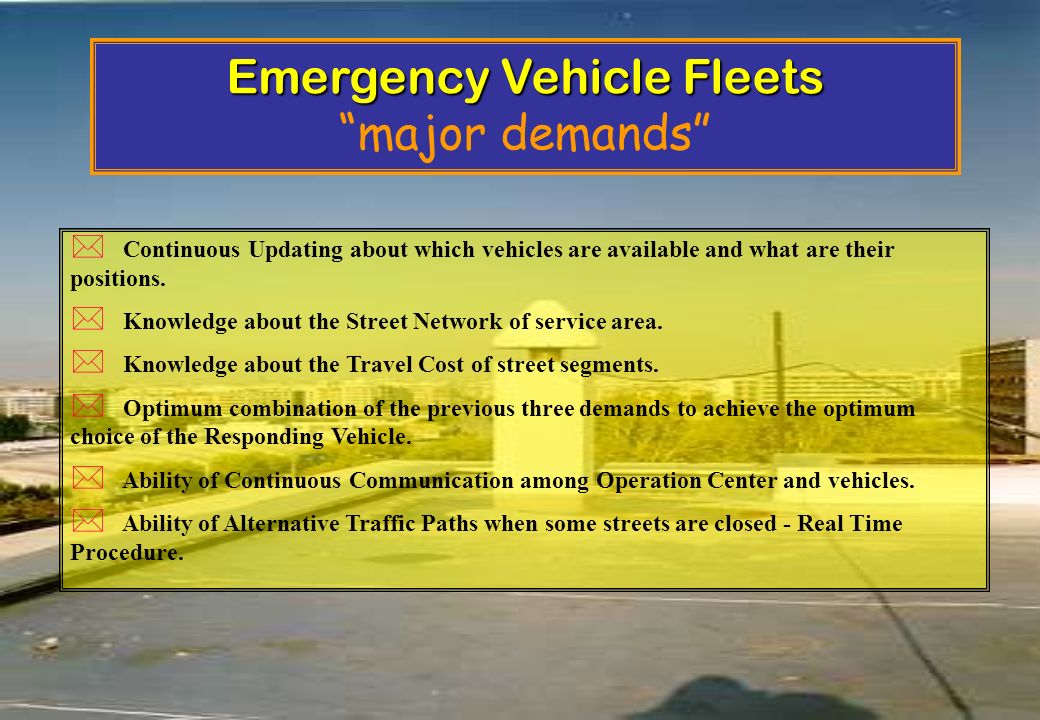 Emergency Vehicle Fleets
“major demands”

Continuous Updating about which vehicles are available and what are their positions.

Knowledge about the Street Network of service area.

Knowledge about the Travel Cost of street segments.

Optimum combination of the previous three demands to achieve the optimum choice of the Responding Vehicle.

Ability of Continuous Communication among Operation Center and vehicles.

Ability of Alternative Traffic Paths when some streets are closed - Real Time Procedure.